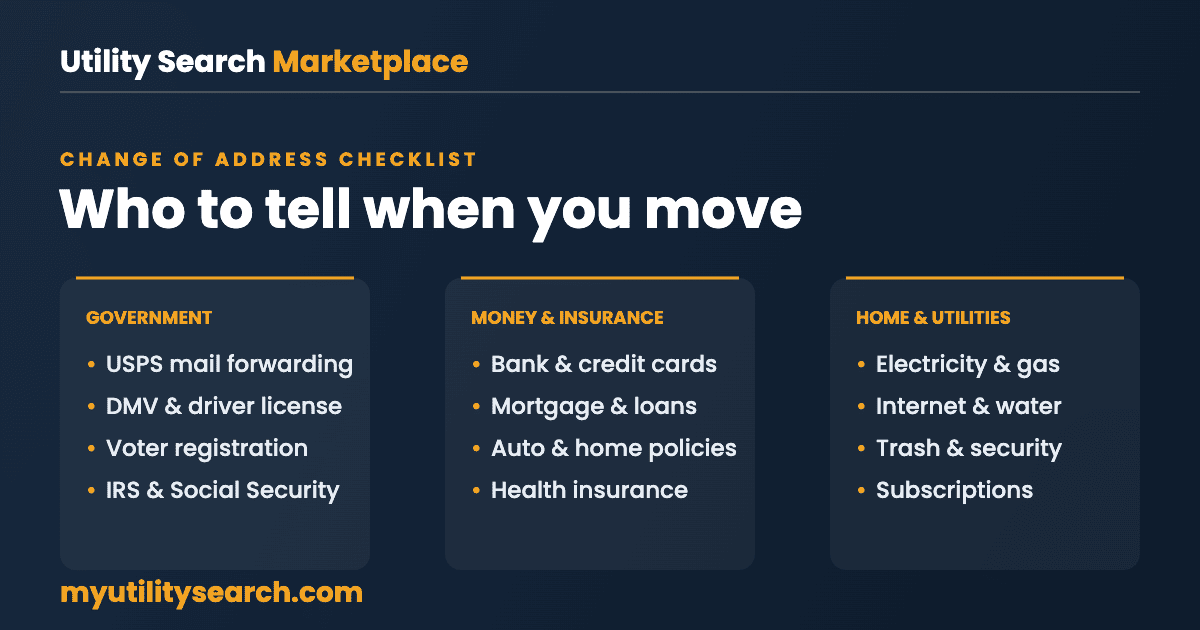 Utility Search Marketplace

CHANGE OF ADDRESS CHECKLIST

Who to tell when you move

GOVERNMENT
• USPS mail forwarding
• DMV & driver license
• Voter registration
• IRS & Social Security

MONEY & INSURANCE
• Bank & credit cards
• Mortgage & loans
• Auto & home policies
• Health insurance

HOME & UTILITIES
• Electricity & gas
• Internet & water
• Trash & security
• Subscriptions

myutilitysearch.com